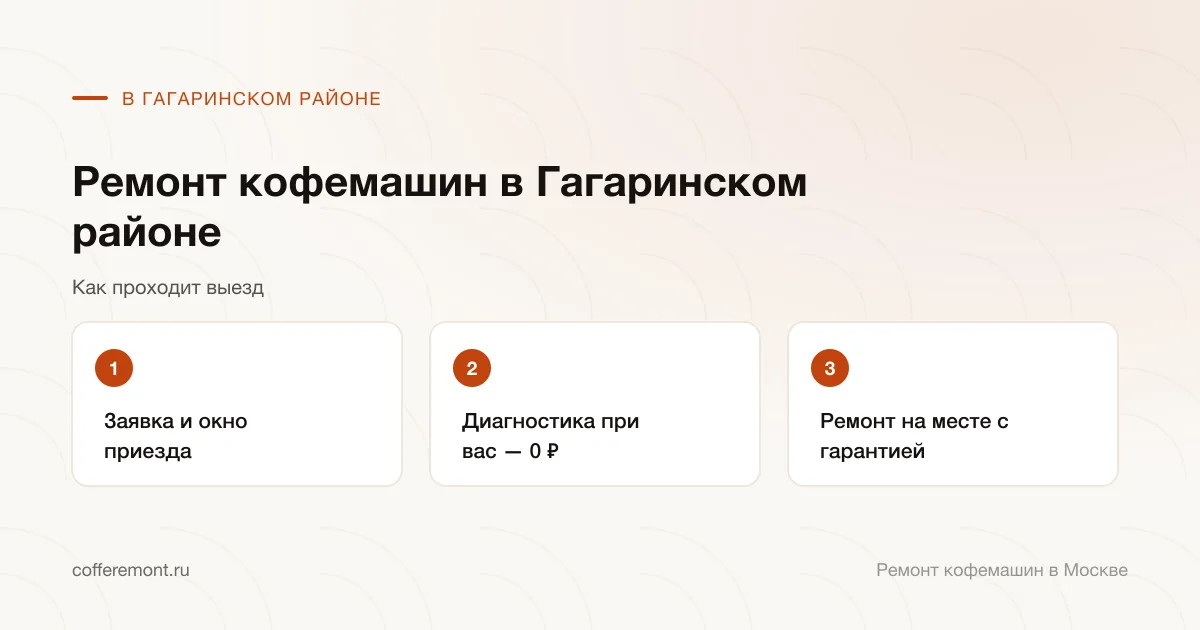 В ГАГАРИНСКОМ РАЙОНЕ

Ремонт кофемашин в Гагаринском районе

Как проходит выезд

1

Заявка и окно приезда

2

Диагностика при вас — 0 ₽

3

Ремонт на месте с гарантией

cofferemont.ru

Ремонт кофемашин в Москве